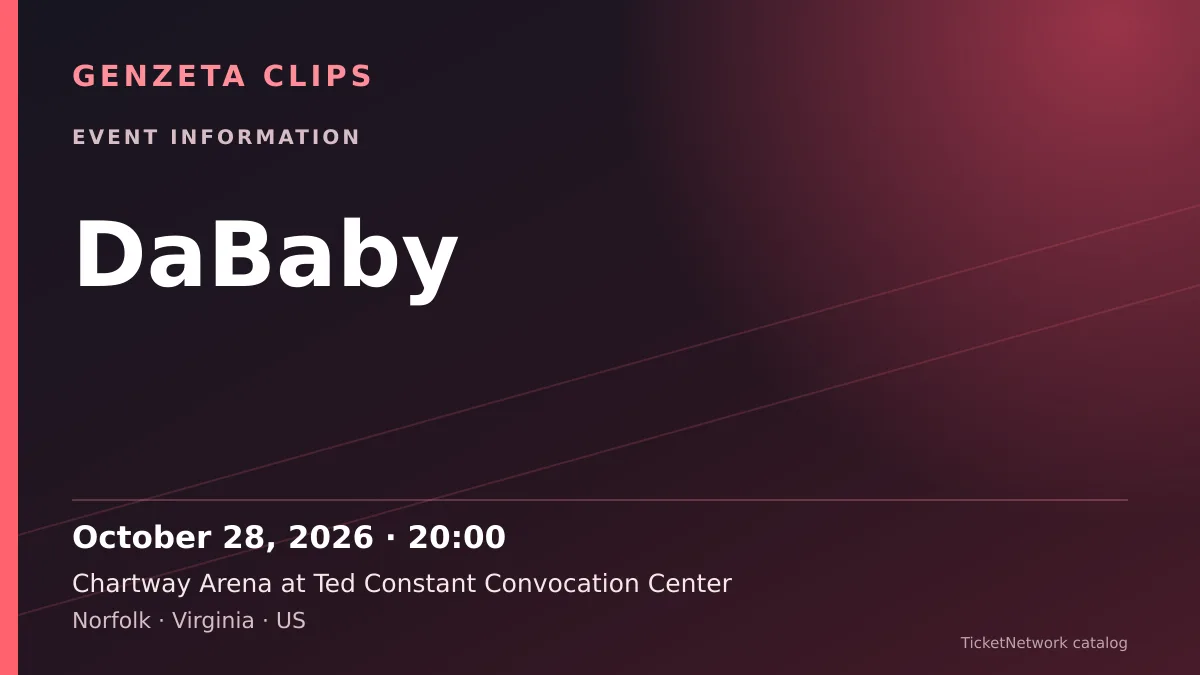 GENZETA CLIPS

EVENT INFORMATION

DaBaby

October 28, 2026 · 20:00

Chartway Arena at Ted Constant Convocation Center

Norfolk · Virginia · US

TicketNetwork catalog